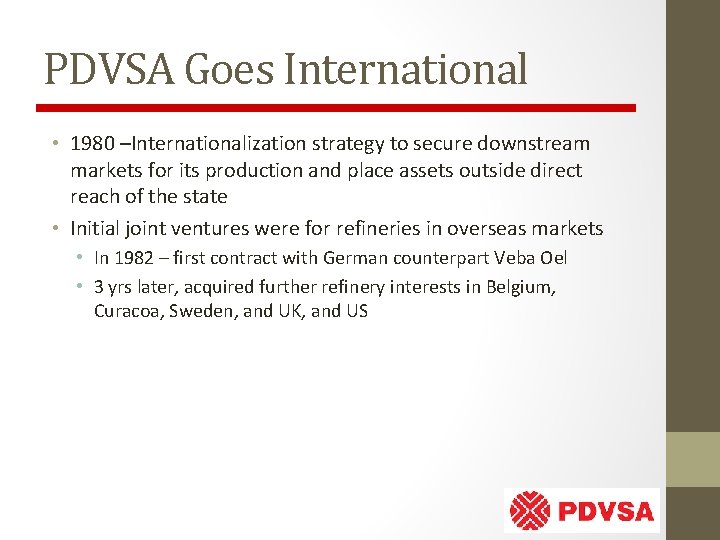 PDVSA Goes International

• 1980 –Internationalization strategy to secure downstream markets for its production and place assets outside direct reach of the state
• Initial joint ventures were for refineries in overseas markets
• In 1982 – first contract with German counterpart Veba Oel
• 3 yrs later, acquired further refinery interests in Belgium, Curacoa, Sweden, and UK, and US

PDVSA